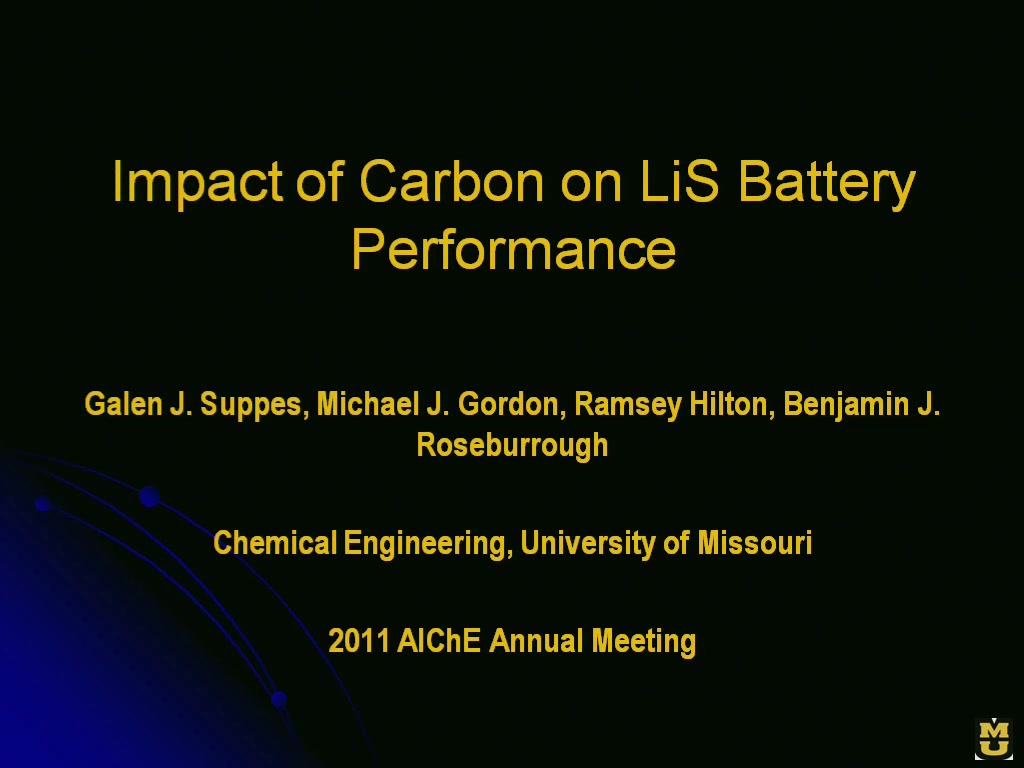 Impact of Carbon on LiS Battery Performance

Galen J. Suppes, Michael J. Gordon, Ramsey Hilton, Benjamin J. Roseburrough

Chemical Engineering, University of Missouri

2011 AIChE Annual Meeting

MU